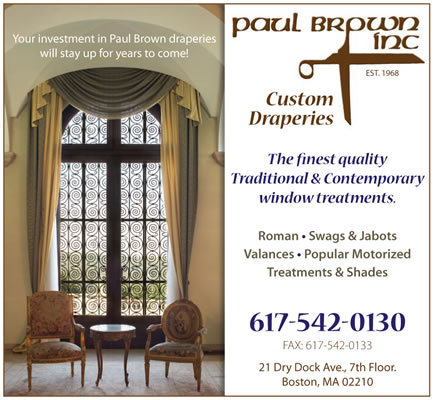 Your investment in Paul Brown draperies will stay up for years to come!

PAUL BROWN INC

EST. 1968

Custom Draperies

The finest quality Traditional & Contemporary window treatments.

Roman • Swags & Jabots
Valances • Popular Motorized
Treatments & Shades

617-542-0130

FAX: 617-542-0133

21 Dry Dock Ave., 7th Floor.
Boston, MA 02210